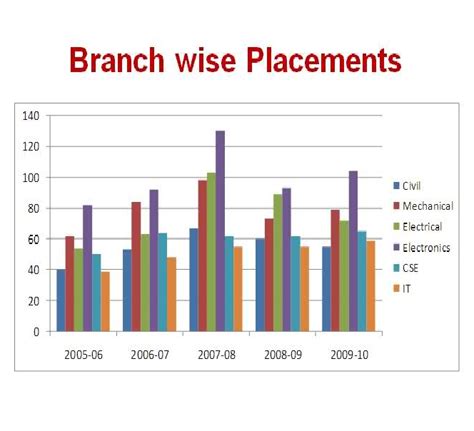 Branch wise Placements

140
120
100
80
60
40
20
0

2005-06
2006-07
2007-08
2008-09
2009-10

Civil
Mechanical
Electrical
Electronics
CSE
IT